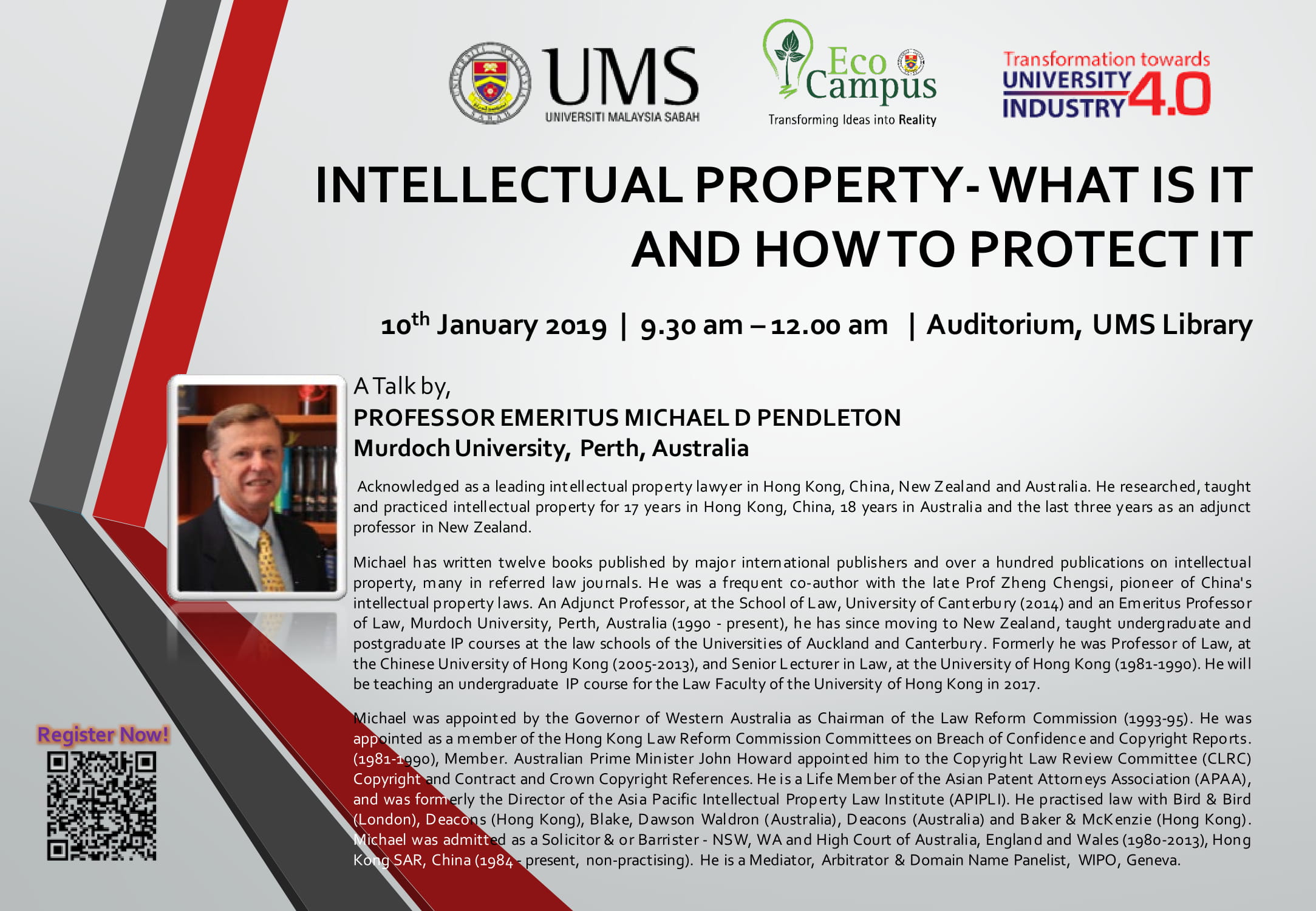 UMS
UNIVERSITI MALAYSIA SABAH

Eco Campus
Transforming Ideas into Reality

Transformation towards
UNIVERSITY INDUSTRY 4.0

INTELLECTUAL PROPERTY- WHAT IS IT AND HOW TO PROTECT IT

10$^{th}$ January 2019 | 9.30 am – 12.00 am | Auditorium, UMS Library

A Talk by,
PROFESSOR EMERITUS MICHAEL D PENDLETON
Murdoch University, Perth, Australia

Acknowledged as a leading intellectual property lawyer in Hong Kong, China, New Zealand and Australia. He researched, taught and practiced intellectual property for 17 years in Hong Kong, China, 18 years in Australia and the last three years as an adjunct professor in New Zealand.

Michael has written twelve books published by major international publishers and over a hundred publications on intellectual property, many in referred law journals. He was a frequent co-author with the late Prof Zheng Chengsi, pioneer of China's intellectual property laws. An Adjunct Professor, at the School of Law, University of Canterbury (2014) and an Emeritus Professor of Law, Murdoch University, Perth, Australia (1990 - present), he has since moving to New Zealand, taught undergraduate and postgraduate IP courses at the law schools of the Universities of Auckland and Canterbury. Formerly he was Professor of Law, at the Chinese University of Hong Kong (2005-2013), and Senior Lecturer in Law, at the University of Hong Kong (1981-1990). He will be teaching an undergraduate IP course for the Law Faculty of the University of Hong Kong in 2017.

Michael was appointed by the Governor of Western Australia as Chairman of the Law Reform Commission (1993-95). He was appointed as a member of the Hong Kong Law Reform Commission Committees on Breach of Confidence and Copyright Reports. (1981-1990), Member. Australian Prime Minister John Howard appointed him to the Copyright Law Review Committee (CLRC) Copyright and Contract and Crown Copyright References. He is a Life Member of the Asian Patent Attorneys Association (APAA), and was formerly the Director of the Asia Pacific Intellectual Property Law Institute (APIPLI). He practised law with Bird & Bird (London), Deacons (Hong Kong), Blake, Dawson Waldron (Australia), Deacons (Australia) and Baker & McKenzie (Hong Kong). Michael was admitted as a Solicitor & or Barrister - NSW, WA and High Court of Australia, England and Wales (1980-2013), Hong Kong SAR, China (1984 - present, non-practising). He is a Mediator, Arbitrator & Domain Name Panelist, WIPO, Geneva.

Register Now!